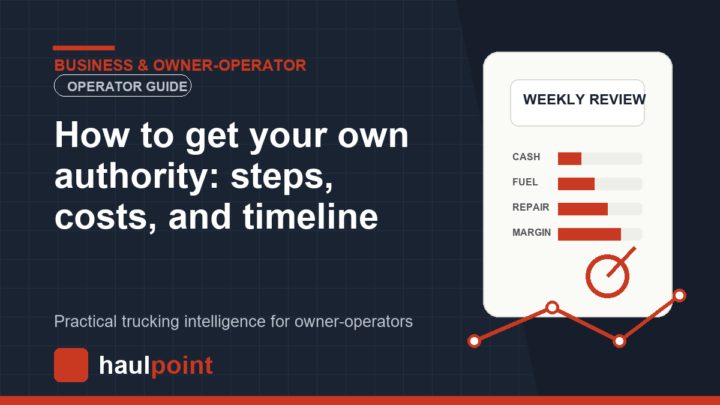 BUSINESS & OWNER-OPERATOR

OPERATOR GUIDE

How to get your own authority: steps, costs, and timeline

Practical trucking intelligence for owner-operators

haulpoint

WEEKLY REVIEW

CASH

FUEL

REPAIR

MARGIN